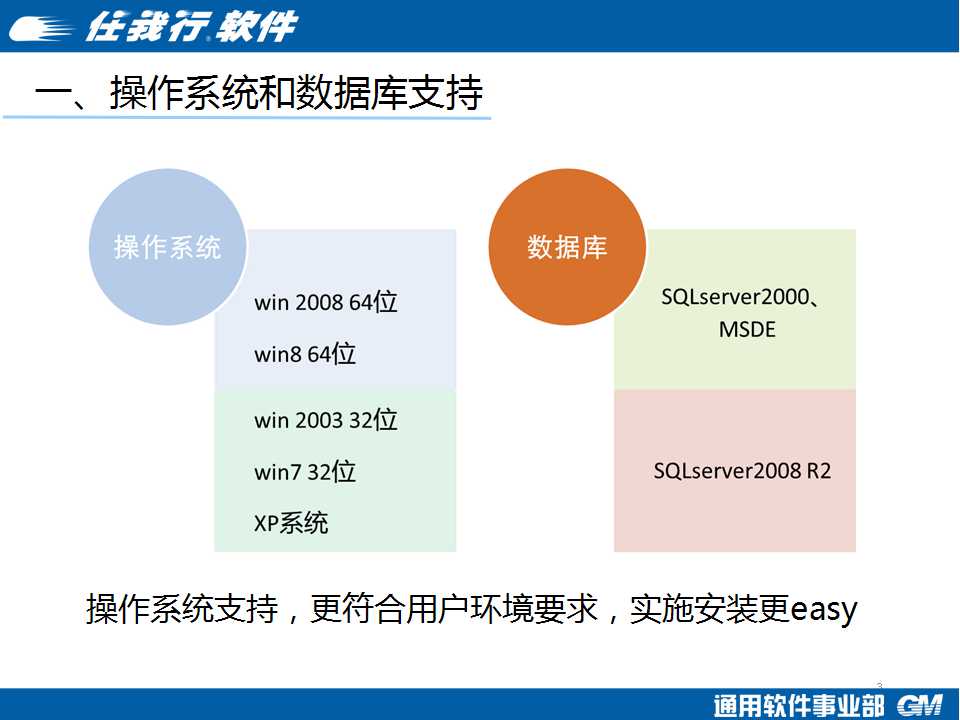 任我行软件

一、操作系统和数据库支持

操作系统

win 2008 64位

win8 64位

win 2003 32位

win7 32位

XP系统

数据库

SQLserver2000、MSDE

SQLserver2008 R2

操作系统支持，更符合用户环境要求，实施安装更easy

3

通用软件事业部 GM